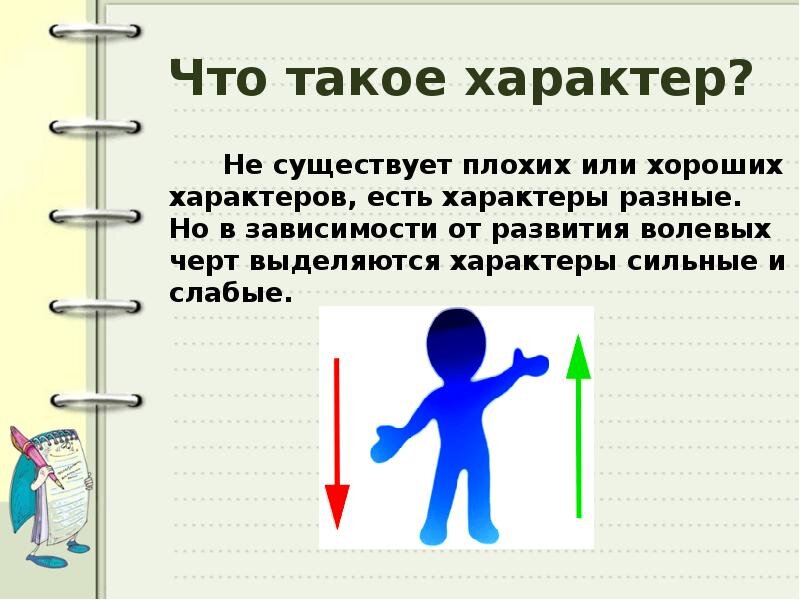 Что такое характер?

Не существует плохих или хороших характеров, есть характеры разные. Но в зависимости от развития волевых черт выделяются характеры сильные и слабые.